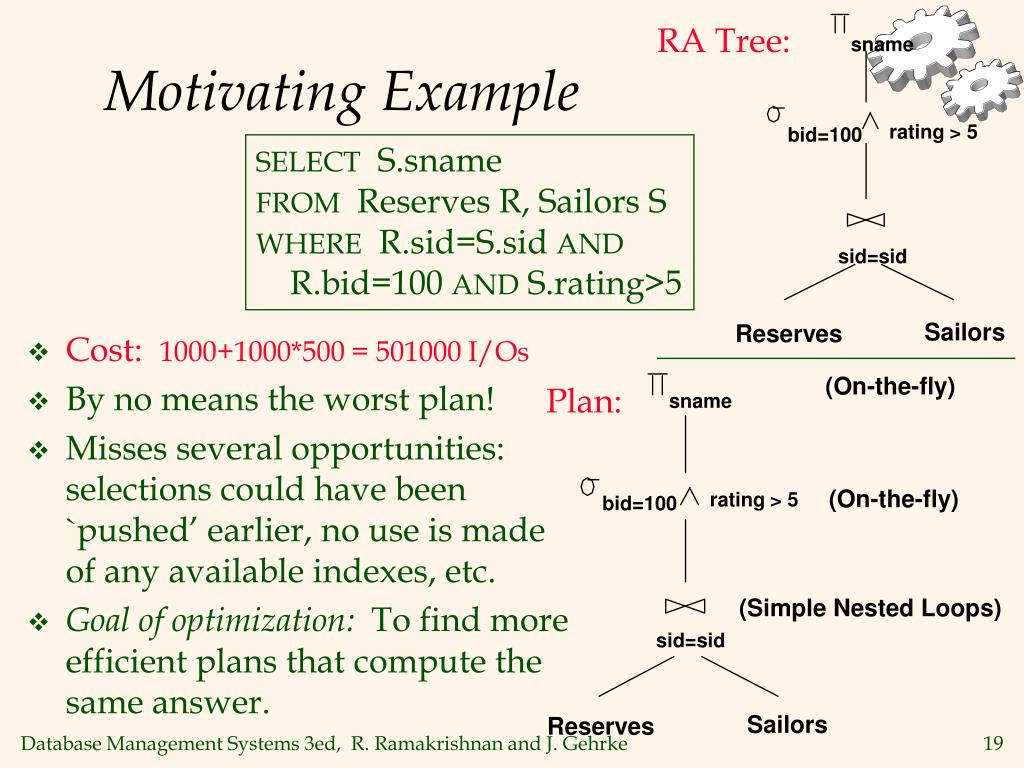 Motivating Example

SELECT S.sname
FROM Reserves R, Sailors S
WHERE R.sid=S.sid AND
R.bid=100 AND S.rating>5

RA Tree: $\pi_{sname}$

$\sigma_{bid=100 \wedge rating > 5}$

$\bowtie_{sid=sid}$

Reserves Sailors

❖ Cost: 1000+1000*500 = 501000 I/Os
❖ By no means the worst plan!
❖ Misses several opportunities: selections could have been `pushed' earlier, no use is made of any available indexes, etc.
❖ Goal of optimization: To find more efficient plans that compute the same answer.

Plan: $\pi_{sname}$ (On-the-fly)

$\sigma_{bid=100 \wedge rating > 5}$ (On-the-fly)

$\bowtie_{sid=sid}$ (Simple Nested Loops)

Reserves Sailors

Database Management Systems 3ed, R. Ramakrishnan and J. Gehrke 19